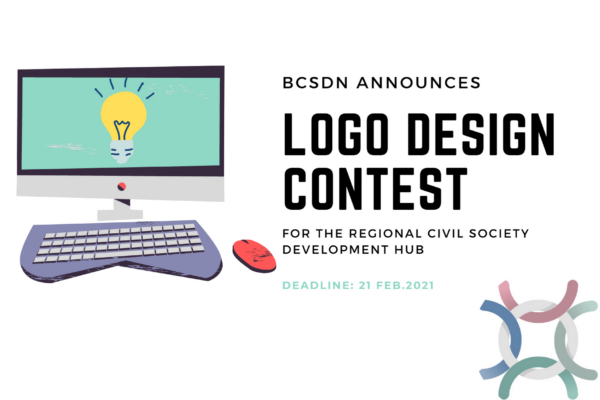 BCSDN ANNOUNCES

LOGO DESIGN CONTEST

FOR THE REGIONAL CIVIL SOCIETY DEVELOPMENT HUB

DEADLINE: 21 FEB.2021